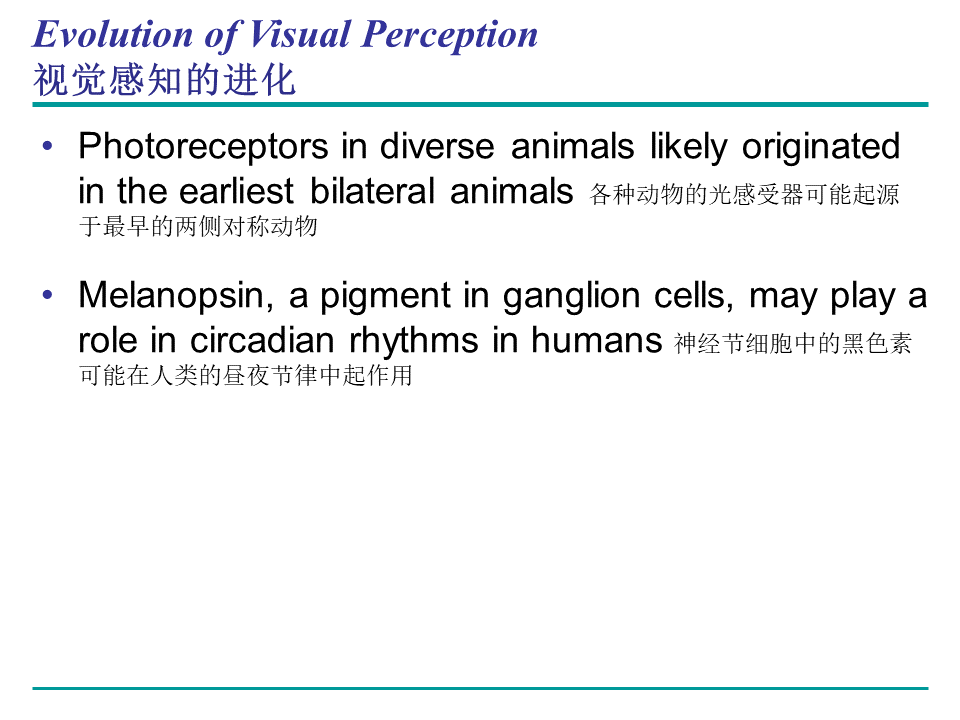 Evolution of Visual Perception
视觉感知的进化

• Photoreceptors in diverse animals likely originated in the earliest bilateral animals 各种动物的光感受器可能起源于最早的两侧对称动物

• Melanopsin, a pigment in ganglion cells, may play a role in circadian rhythms in humans 神经节细胞中的黑色素可能在人类的昼夜节律中起作用